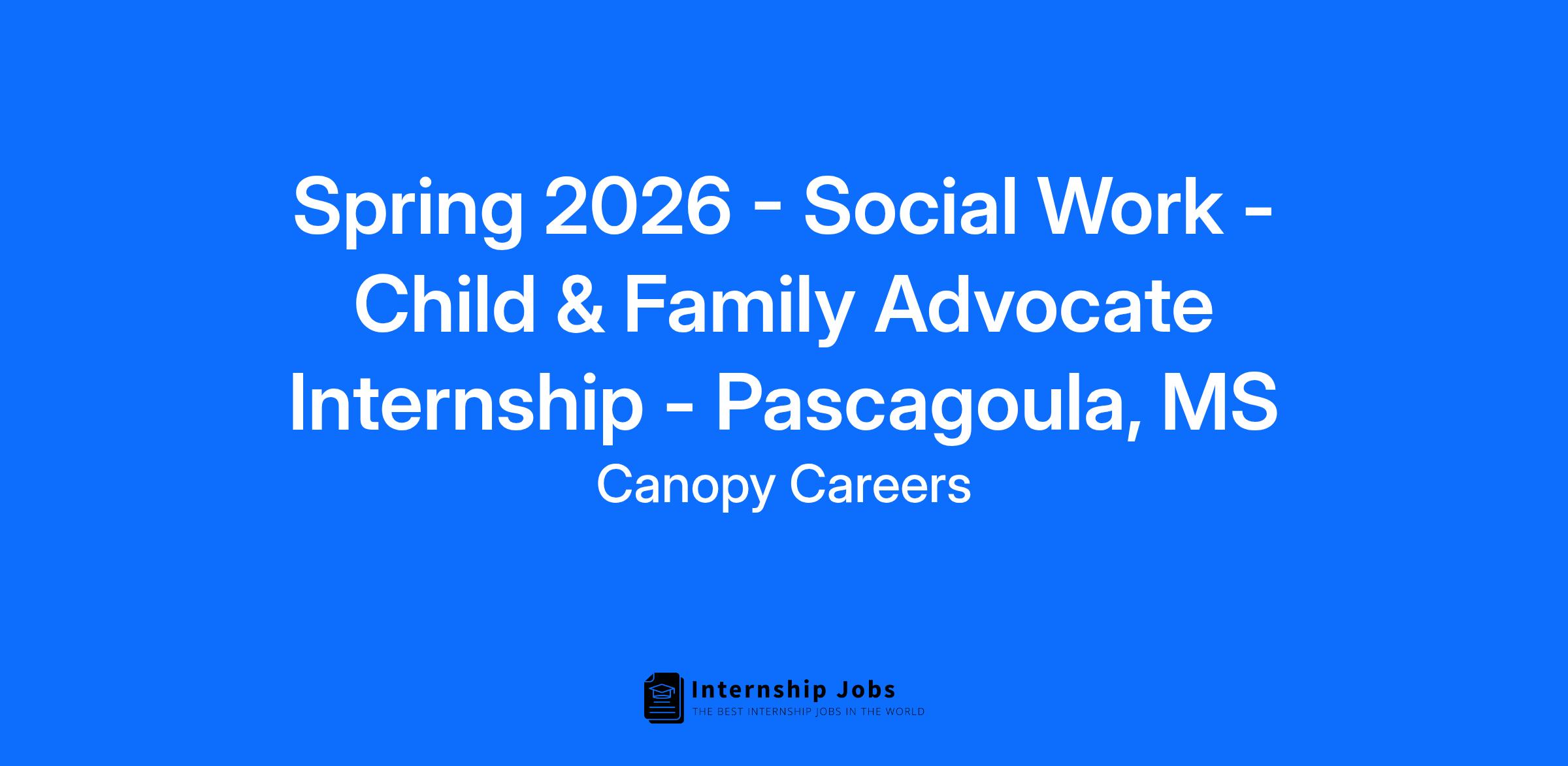 Spring 2026 - Social Work - Child & Family Advocate Internship - Pascagoula, MS

Canopy Careers

Internship Jobs
THE BEST INTERNSHIP JOBS IN THE WORLD